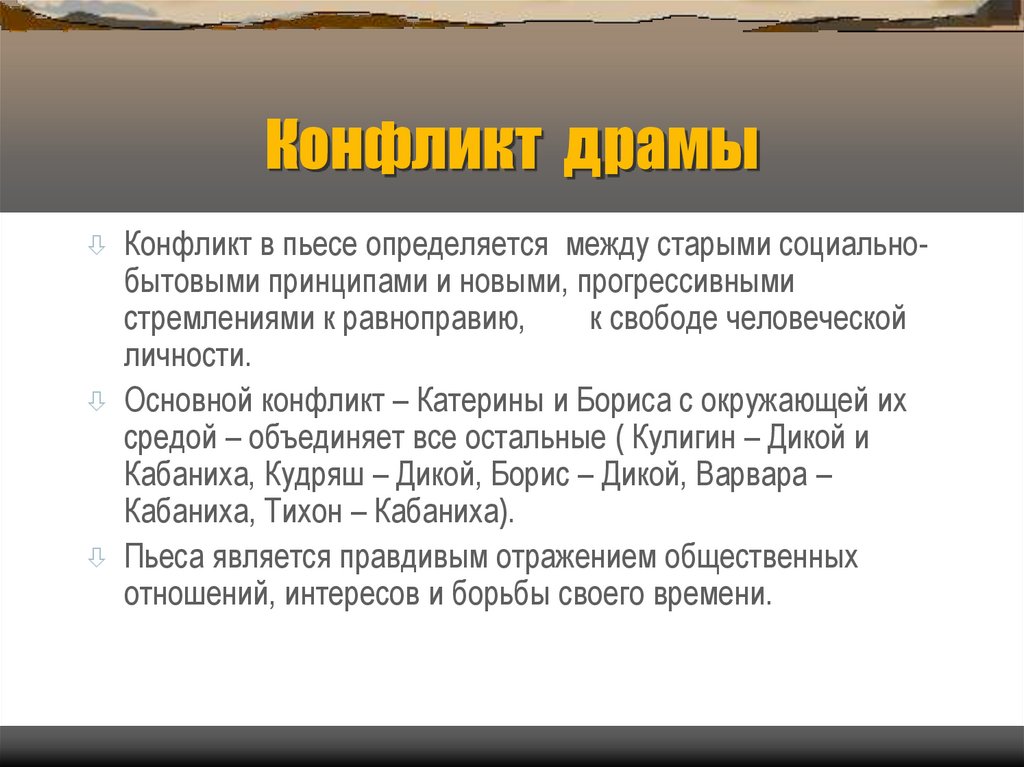 Конфликт драмы

Конфликт в пьесе определяется между старыми социально-бытовыми принципами и новыми, прогрессивными стремлениями к равноправию, к свободе человеческой личности.

Основной конфликт – Катерины и Бориса с окружающей их средой – объединяет все остальные ( Кулигин – Дикой и Кабаниха, Кудряш – Дикой, Борис – Дикой, Варвара – Кабаниха, Тихон – Кабаниха).

Пьеса является правдивым отражением общественных отношений, интересов и борьбы своего времени.